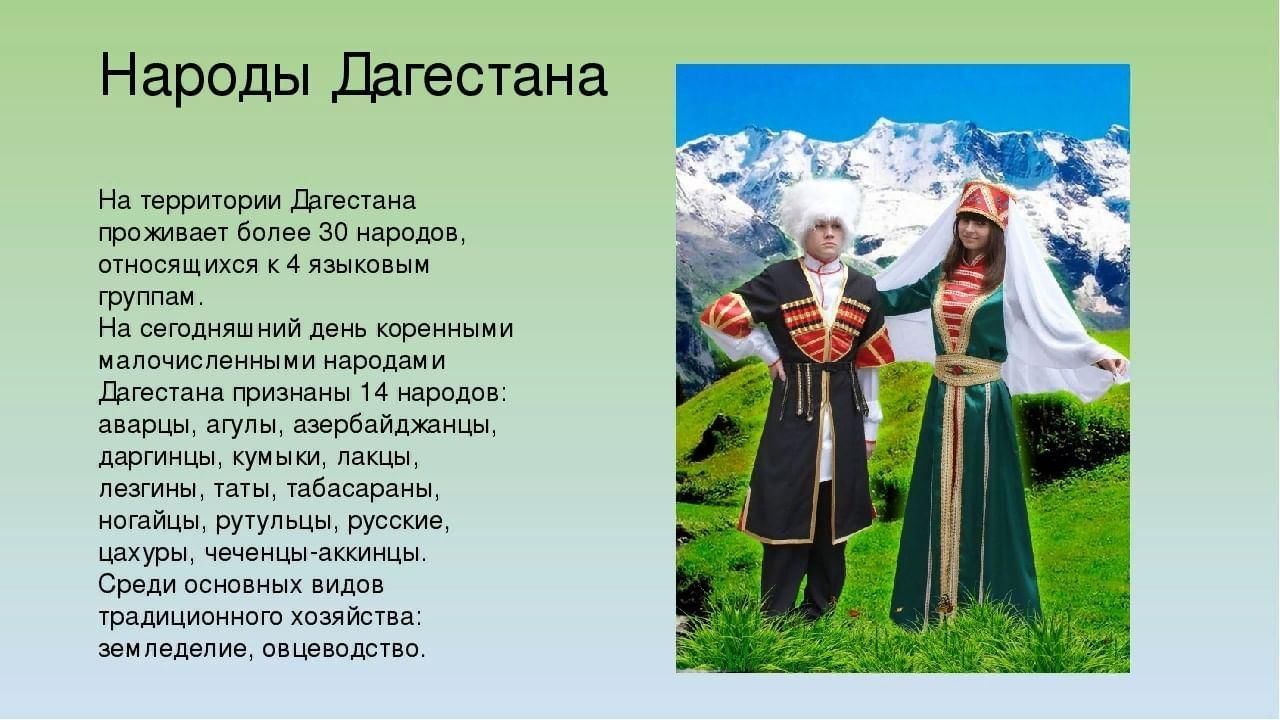 Народы Дагестана

На территории Дагестана проживает более 30 народов, относящихся к 4 языковым группам.
На сегодняшний день коренными малочисленными народами Дагестана признаны 14 народов: аварцы, агулы, азербайджанцы, даргинцы, кумыки, лакцы, лезгины, таты, табасараны, ногайцы, рутульцы, русские, цахуры, чеченцы-аккинцы.
Среди основных видов традиционного хозяйства: земледелие, овцеводство.